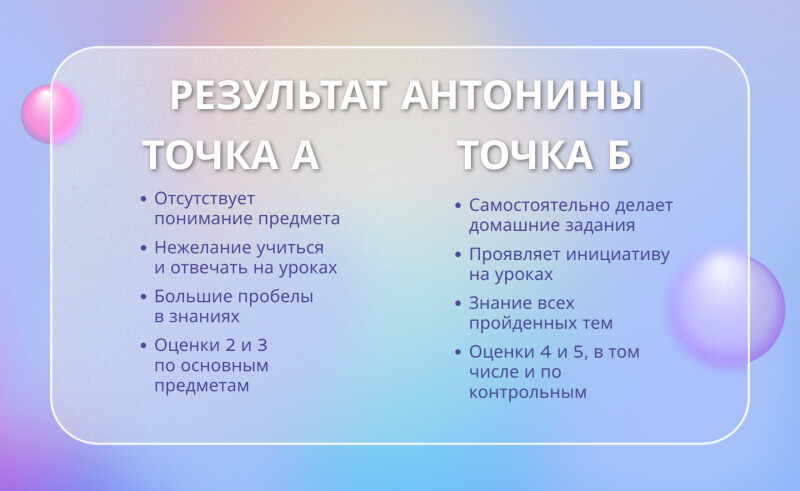 РЕЗУЛЬТАТ АНТОНИНЫ

ТОЧКА А

• Отсутствует понимание предмета
• Нежелание учиться и отвечать на уроках
• Большие пробелы в знаниях
• Оценки 2 и 3 по основным предметам

ТОЧКА Б

• Самостоятельно делает домашние задания
• Проявляет инициативу на уроках
• Знание всех пройденных тем
• Оценки 4 и 5, в том числе и по контрольным